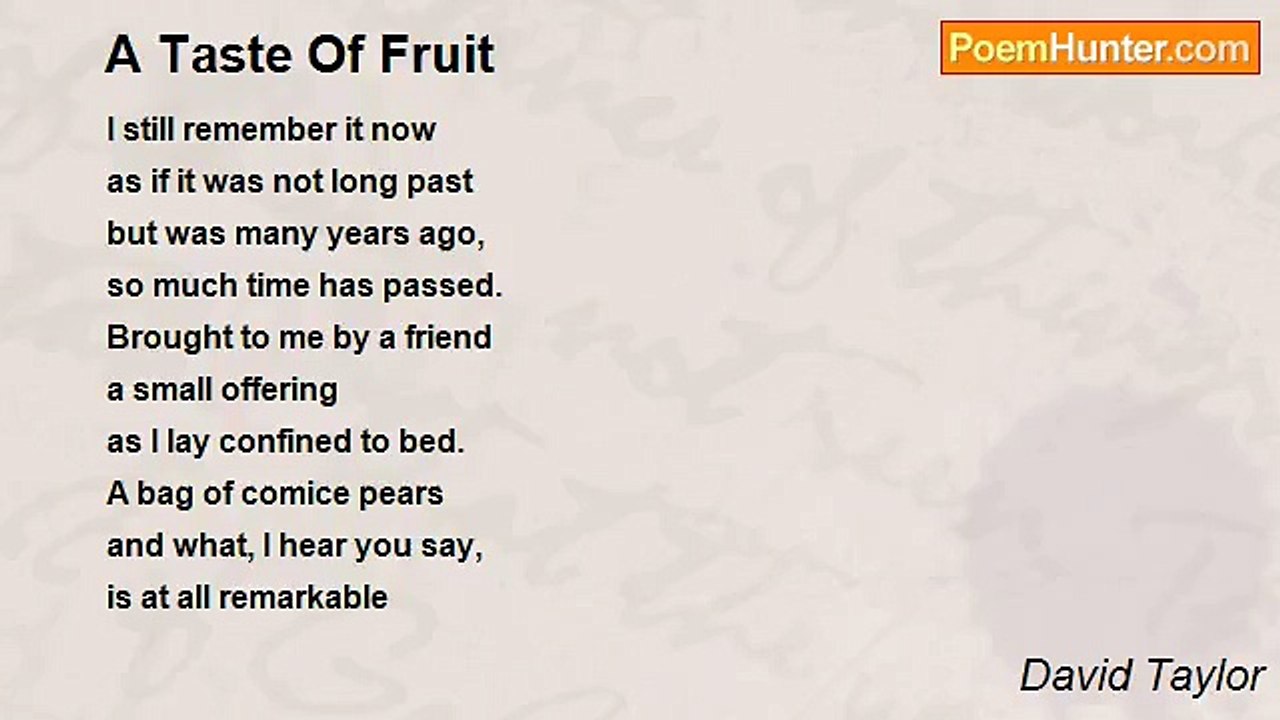 A Taste Of Fruit

PoemHunter.com

I still remember it now
as if it was not long past
but was many years ago,
so much time has passed.
Brought to me by a friend
a small offering
as I lay confined to bed.
A bag of comice pears
and what, I hear you say,
is at all remarkable

David Taylor